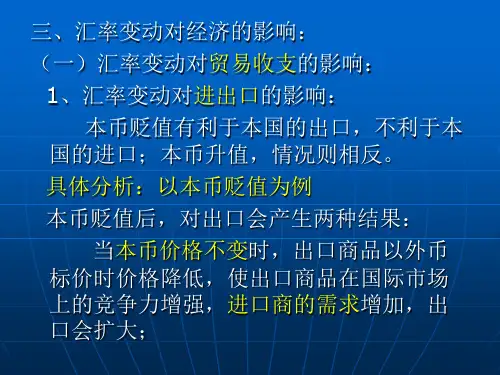 三、汇率变动对经济的影响：

（一）汇率变动对贸易收支的影响：

1、汇率变动对进出口的影响：

本币贬值有利于本国的出口，不利于本国的进口；本币升值，情况则相反。

具体分析：以本币贬值为例

本币贬值后，对出口会产生两种结果：

当本币价格不变时，出口商品以外币标价时价格降低，使出口商品在国际市场上的竞争力增强，进口商的需求增加，出口会扩大；